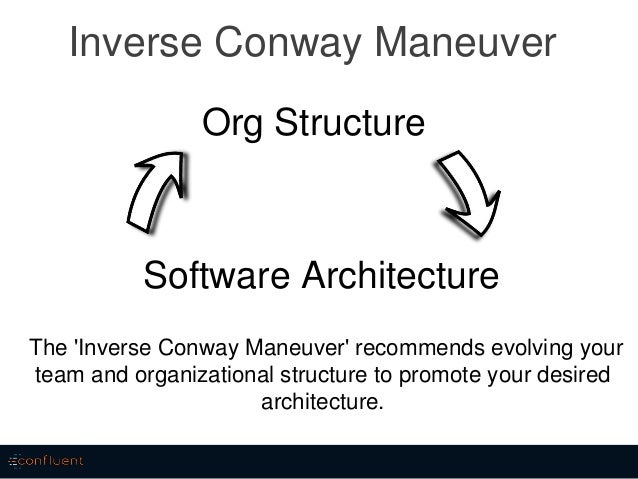 Inverse Conway Maneuver

Org Structure

Software Architecture

The 'Inverse Conway Maneuver' recommends evolving your team and organizational structure to promote your desired architecture.

confluent